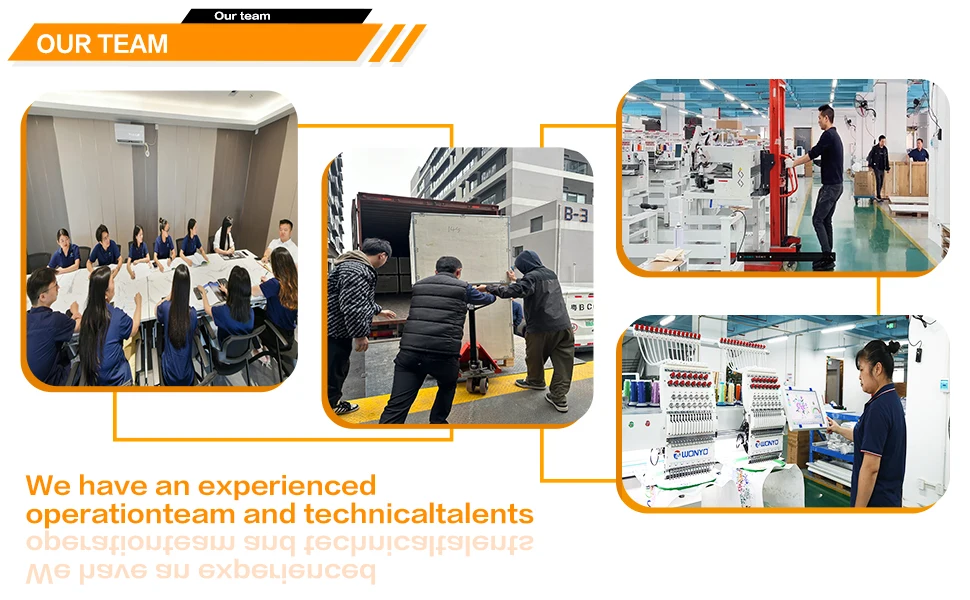 Our team

OUR TEAM

B-3

WONYO

WONYO

We have an experienced operationteam and technicaltalents